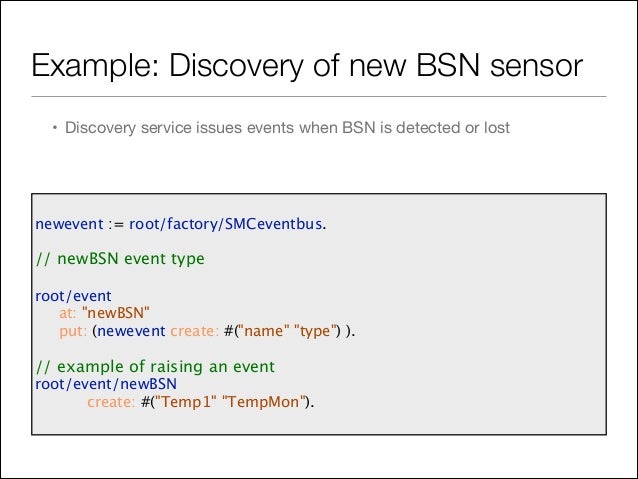 Example: Discovery of new BSN sensor

• Discovery service issues events when BSN is detected or lost

newevent := root/factory/SMCeventbus.

// newBSN event type

root/event
at: "newBSN"
put: (newevent create: #("name" "type") ).

// example of raising an event
root/event/newBSN
create: #("Temp1" "TempMon").